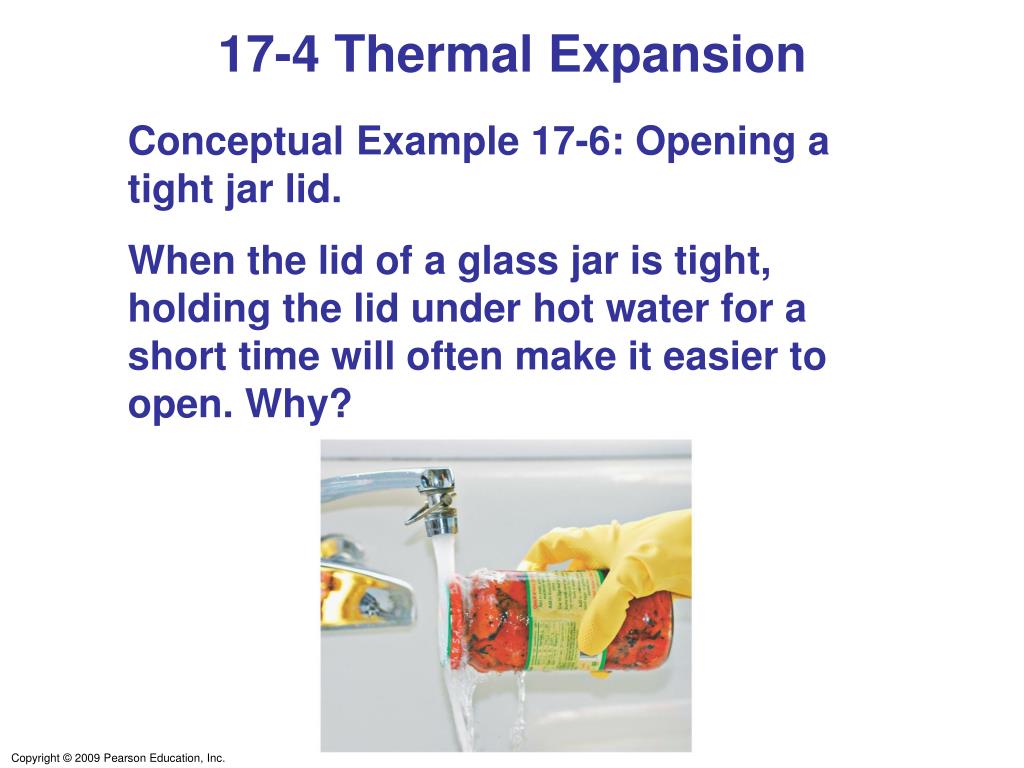 17-4 Thermal Expansion

Conceptual Example 17-6: Opening a tight jar lid.

When the lid of a glass jar is tight, holding the lid under hot water for a short time will often make it easier to open. Why?

Copyright © 2009 Pearson Education, Inc.